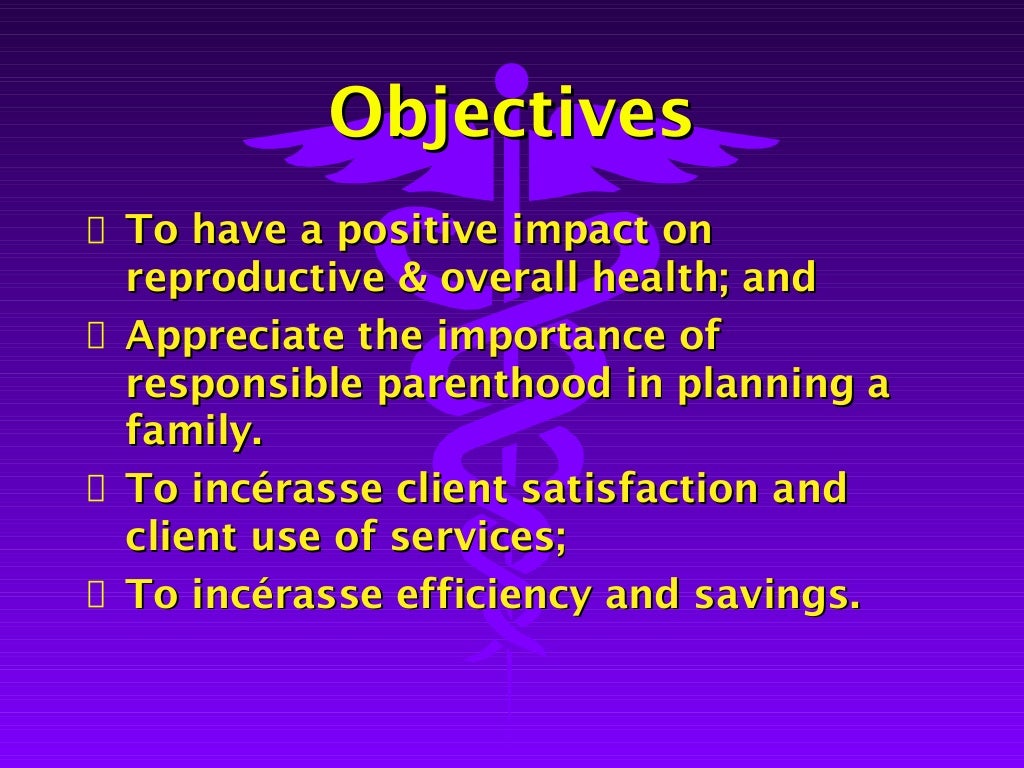 Objectives

 To have a positive impact on reproductive & overall health; and
 Appreciate the importance of responsible parenthood in planning a family.
 To incérasse client satisfaction and client use of services;
 To incérasse efficiency and savings.